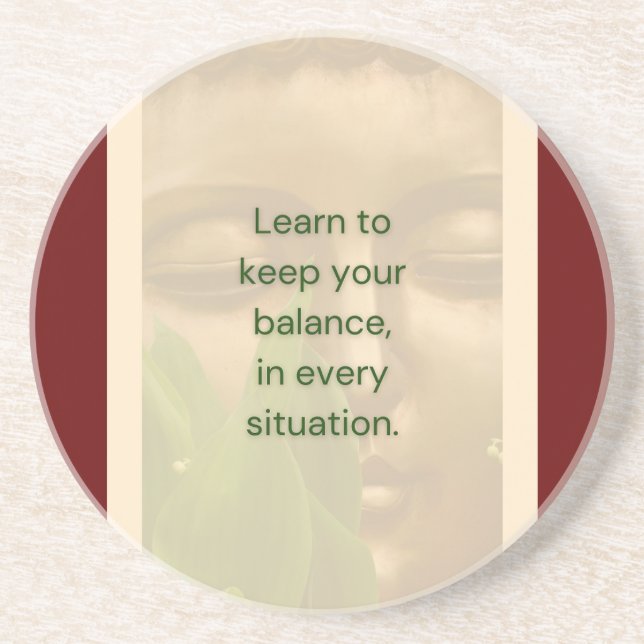 Learn to keep your balance, in every situation.